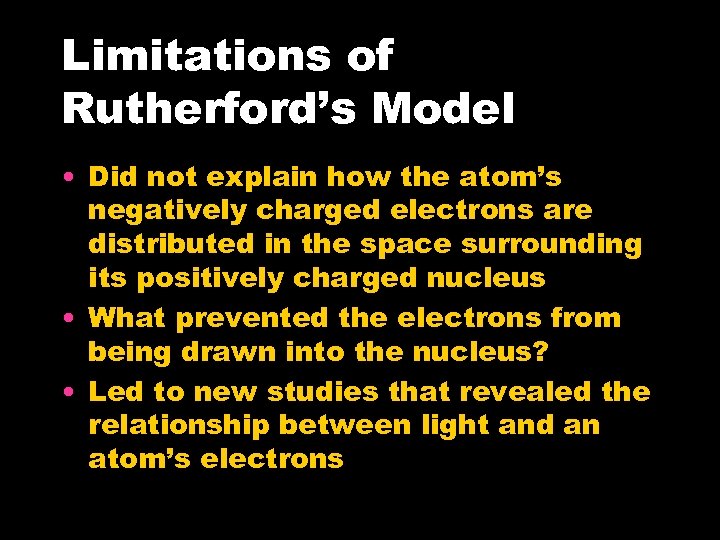 Limitations of Rutherford’s Model

• Did not explain how the atom’s negatively charged electrons are distributed in the space surrounding its positively charged nucleus
• What prevented the electrons from being drawn into the nucleus?
• Led to new studies that revealed the relationship between light and an atom’s electrons